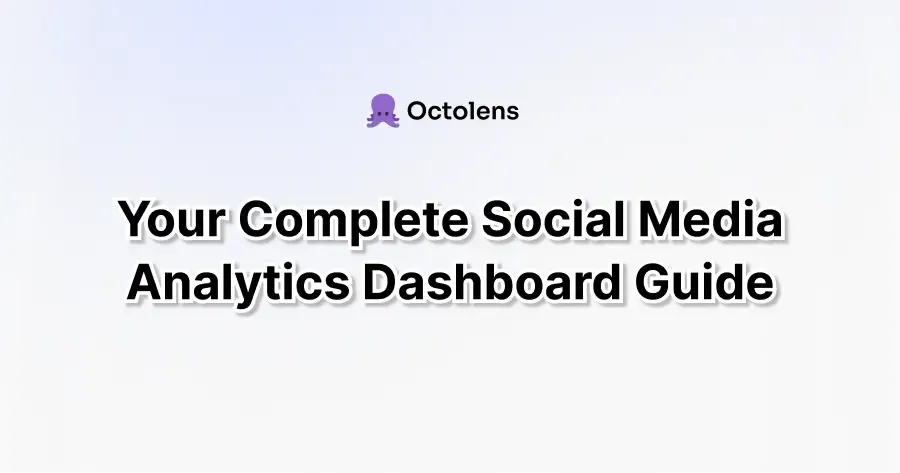 Octolens

Your Complete Social Media Analytics Dashboard Guide